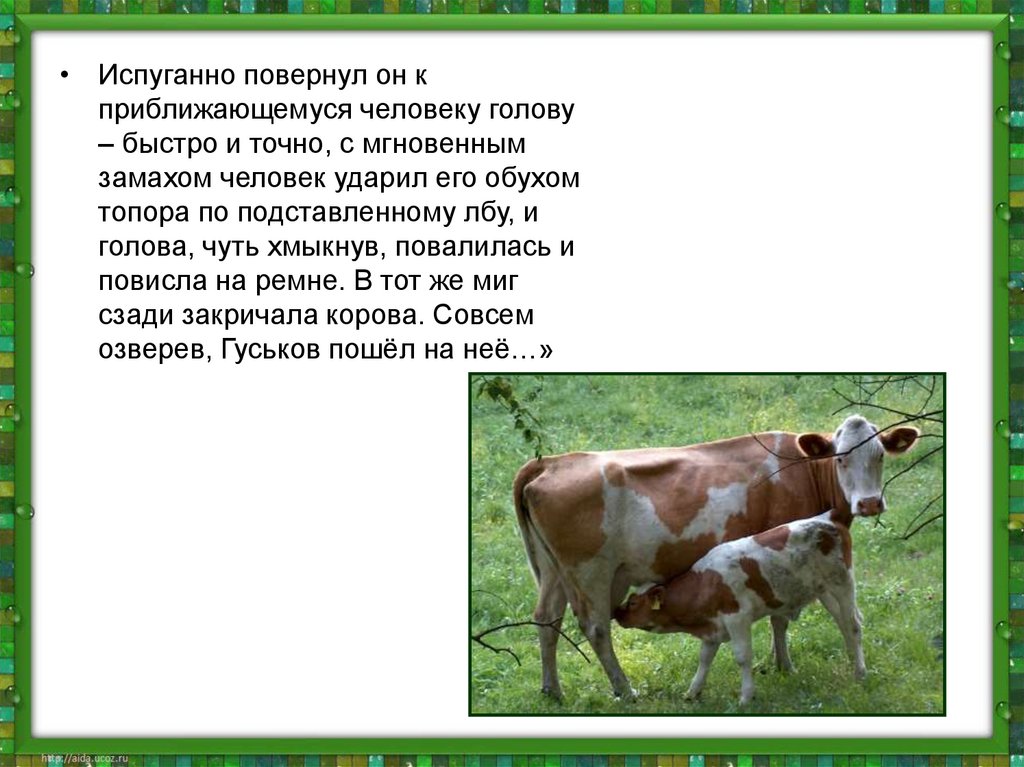 • Испуганно повернул он к приближающемуся человеку голову – быстро и точно, с мгновенным замахом человек ударил его обухом топора по подставленному лбу, и голова, чуть хмыкнув, повалилась и повисла на ремне. В тот же миг сзади закричала корова. Совсем озверев, Гуськов пошёл на неё…»

http://aida.ucoz.ru